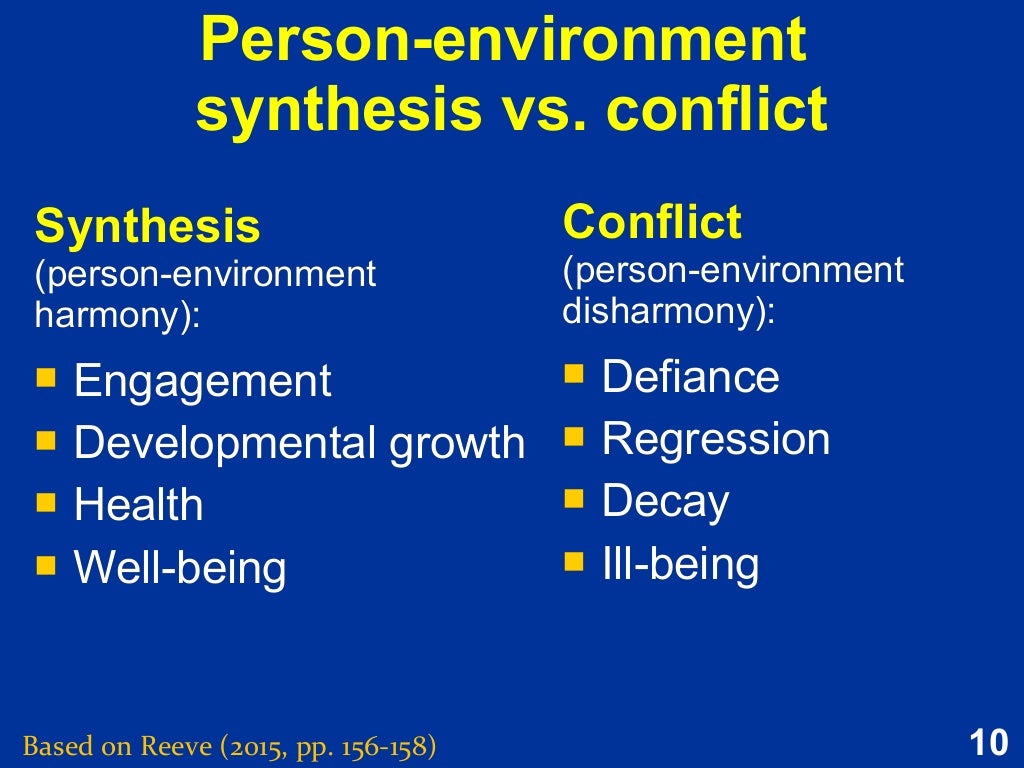 Person-environment synthesis vs. conflict

Synthesis
(person-environment harmony):

- Engagement
- Developmental growth
- Health
- Well-being

Conflict
(person-environment disharmony):

- Defiance
- Regression
- Decay
- Ill-being

Based on Reeve (2015, pp. 156-158)

10